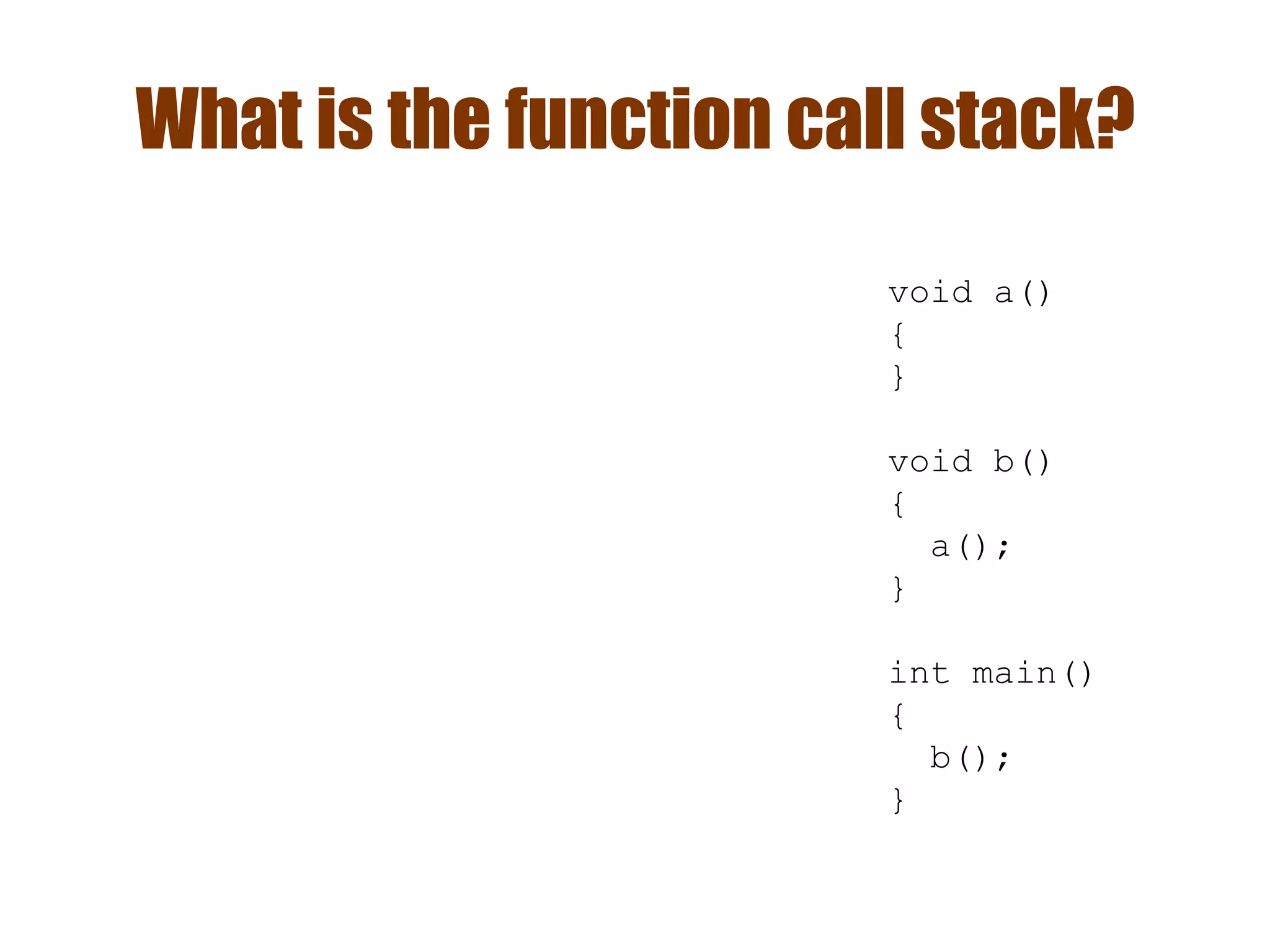 What is the function call stack?

void a()
{
}

void b()
{
  a();
}

int main()
{
  b();
}